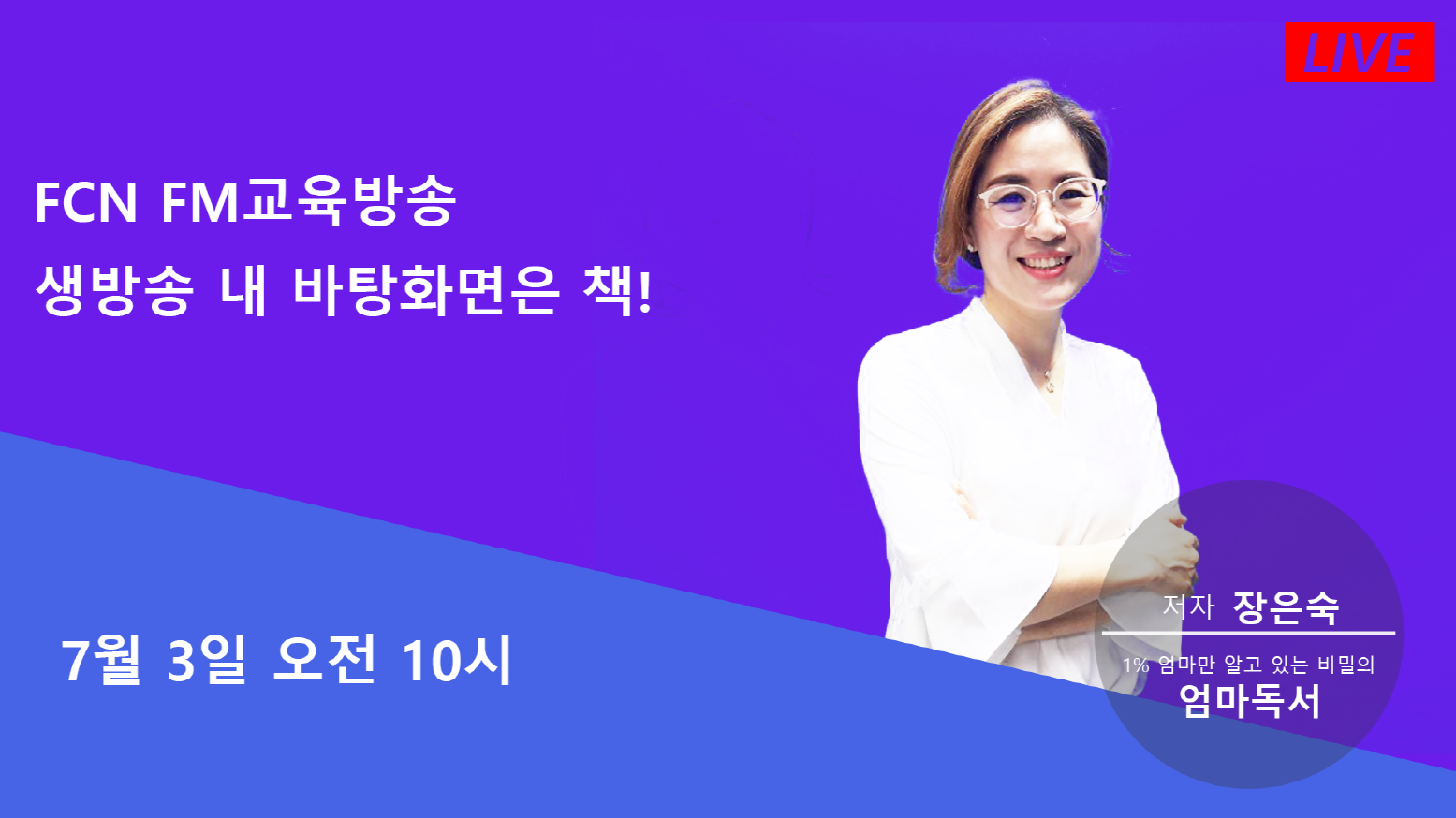 LIVE

FCN FM교육방송
생방송 내 바탕화면은 책!

7월 3일 오전 10시

저자 장은숙

1% 엄마만 알고 있는 비밀의
엄마독서